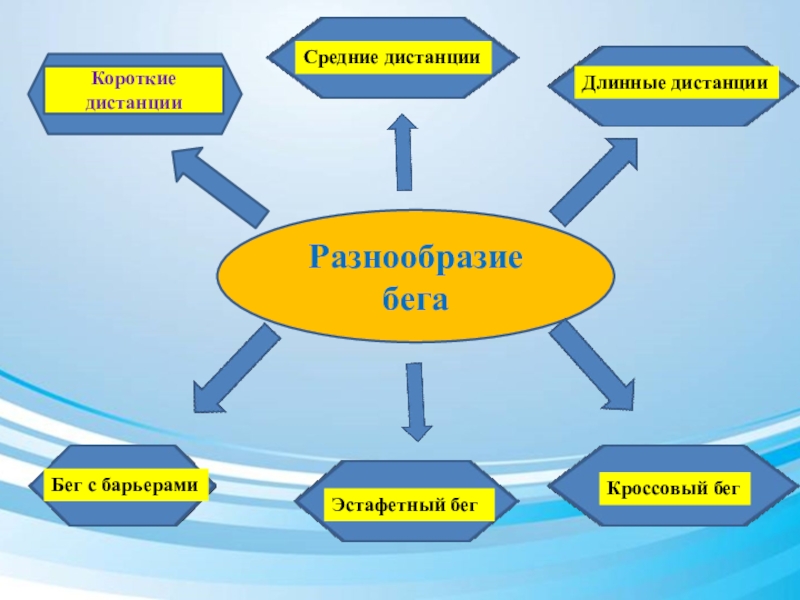 Короткие дистанции

Средние дистанции

Длинные дистанции

Разнообразие бега

Бег с барьерами

Эстафетный бег

Кроссовый бег